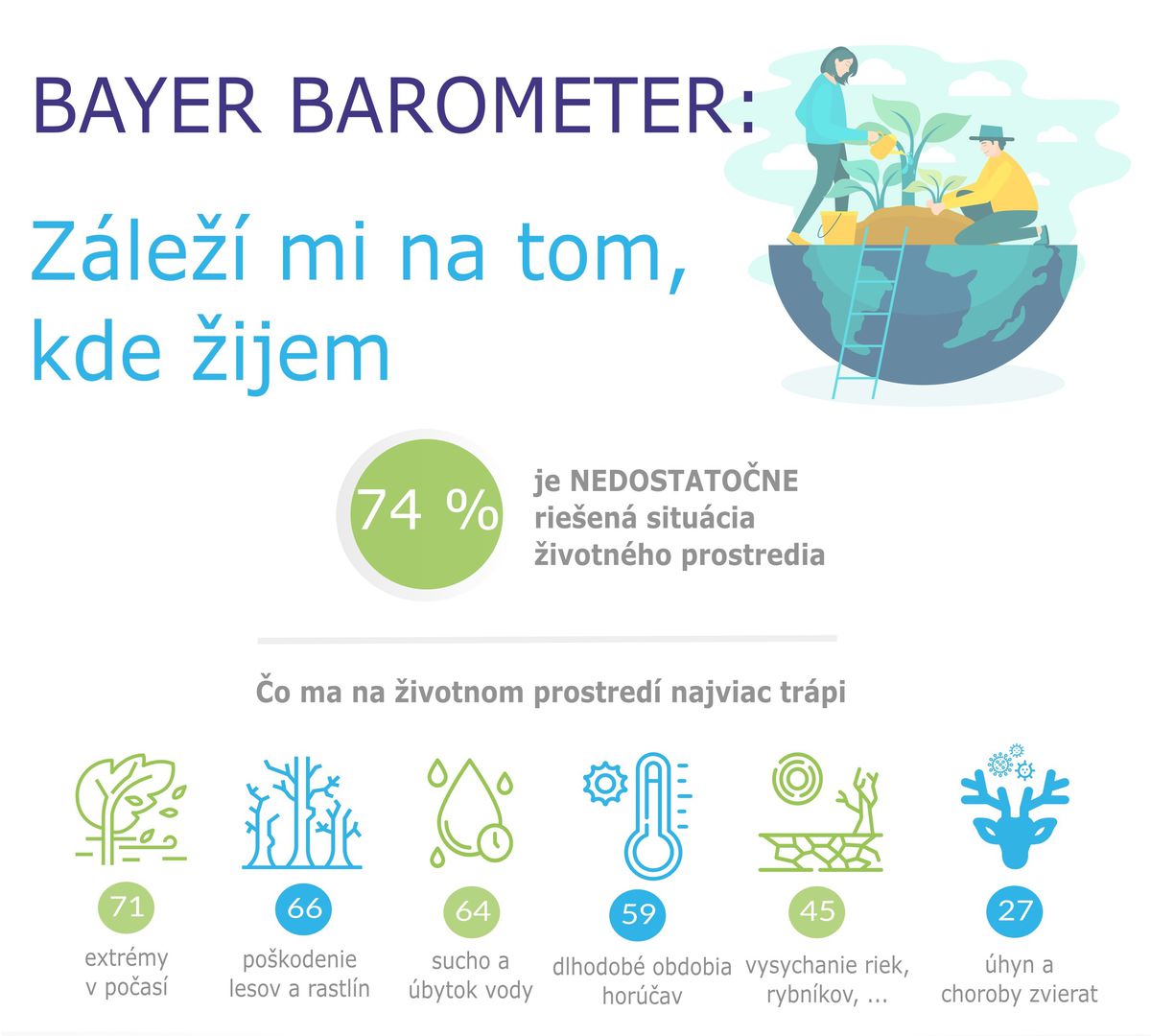 BAYER BAROMETER:

Záleží mi na tom, kde žijem

74 %

je NEDOSTATOČNE riešená situácia životného prostredia

Čo ma na životnom prostredí najviac trápi

71
extrémy v počasí

66
poškodenie lesov a rastlín

64
sucho a úbytok vody

59
dlhodobé obdobia horúčav

45
vysychanie riek, rybníkov, ...

27
úhyn a choroby zvierat